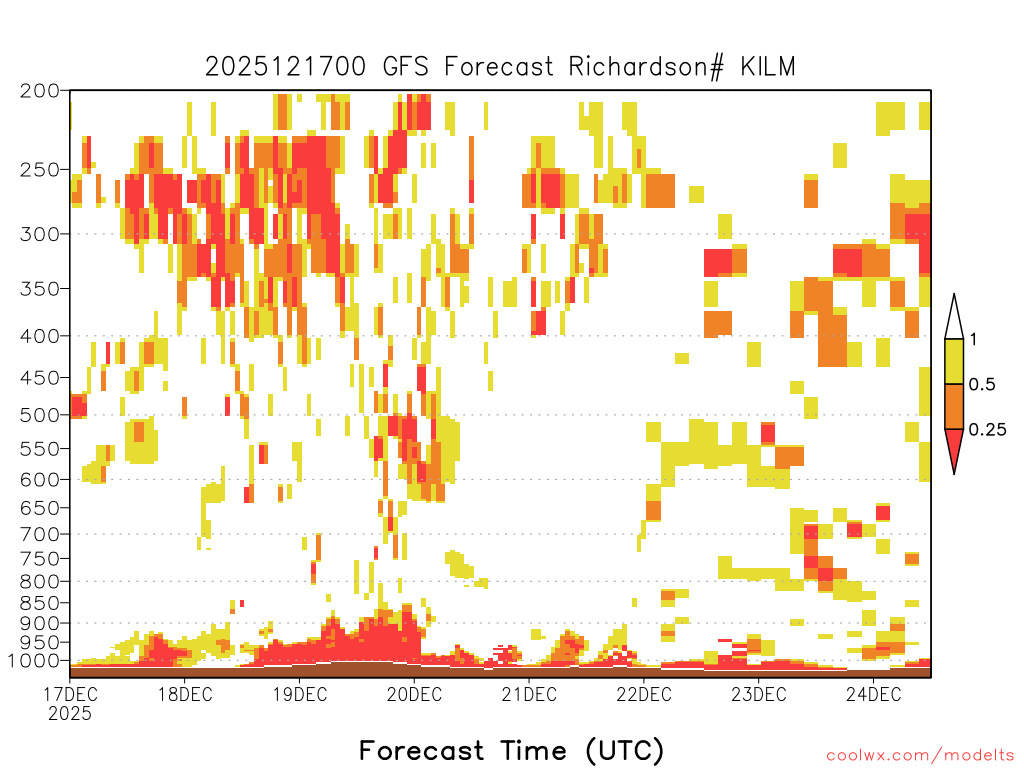 2025121700 GFS Forecast Richardson# KILM

200
250
300
350
400
450
500
550
600
650
700
750
800
850
900
950
1000

1
0.5
0.25

17DEC
2025
18DEC
19DEC
20DEC
21DEC
22DEC
23DEC
24DEC

Forecast Time (UTC)

coolwx.com/modelts